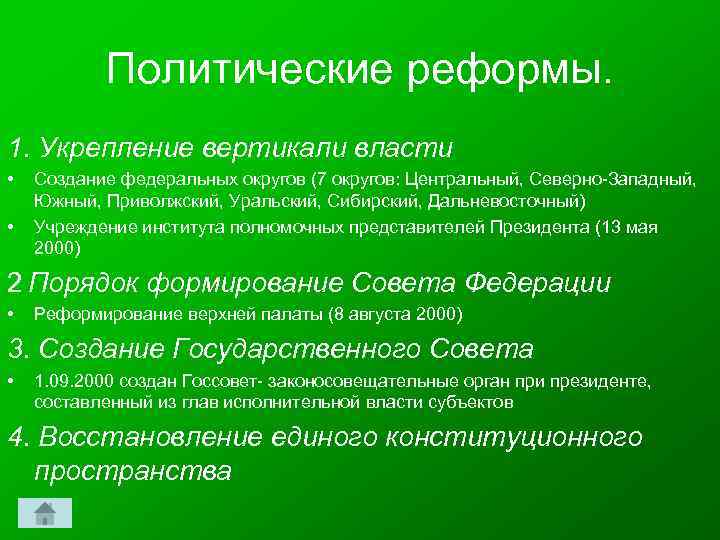 Политические реформы.

1. Укрепление вертикали власти

• Создание федеральных округов (7 округов: Центральный, Северно-Западный, Южный, Приволжский, Уральский, Сибирский, Дальневосточный)

• Учреждение института полномочных представителей Президента (13 мая 2000)

2 Порядок формирование Совета Федерации

• Реформирование верхней палаты (8 августа 2000)

3. Создание Государственного Совета

• 1.09.2000 создан Госсовет- законосовещательные орган при президенте, составленный из глав исполнительной власти субъектов

4. Восстановление единого конституционного пространства